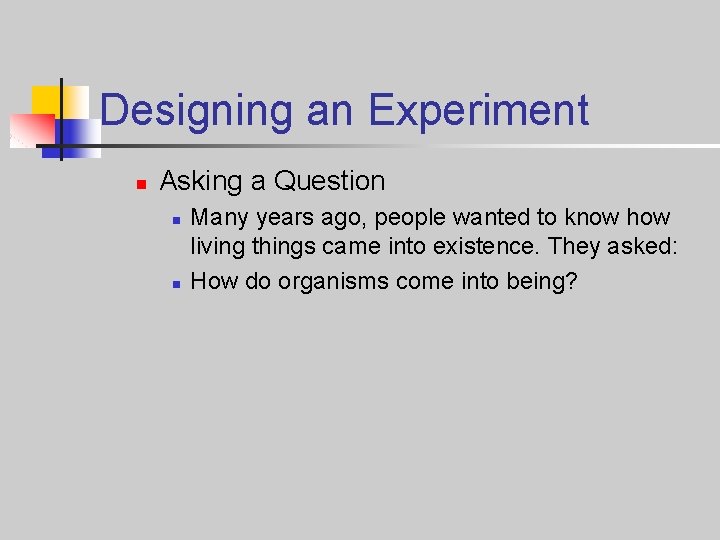 Designing an Experiment

Asking a Question

Many years ago, people wanted to know how living things came into existence. They asked:

How do organisms come into being?